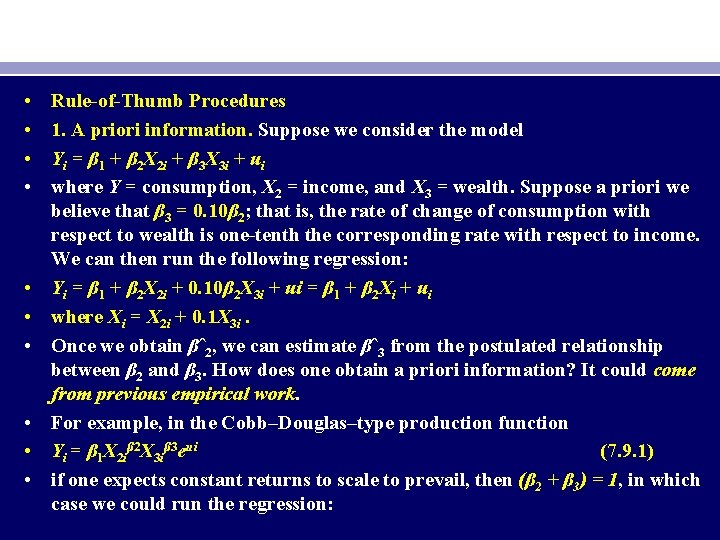 • Rule-of-Thumb Procedures

• 1. A priori information. Suppose we consider the model

• $Y_i = \beta_1 + \beta_2 X_{2i} + \beta_3 X_{3i} + u_i$

• where $Y$ = consumption, $X_2$ = income, and $X_3$ = wealth. Suppose a priori we believe that $\beta_3 = 0.10\beta_2$; that is, the rate of change of consumption with respect to wealth is one-tenth the corresponding rate with respect to income. We can then run the following regression:

• $Y_i = \beta_1 + \beta_2 X_{2i} + 0.10\beta_2 X_{3i} + ui = \beta_1 + \beta_2 X_i + u_i$

• where $X_i = X_{2i} + 0.1X_{3i}$ .

• Once we obtain $\beta\hat{}_2$, we can estimate $\beta\hat{}_3$ from the postulated relationship between $\beta_2$ and $\beta_3$. How does one obtain a priori information? It could come from previous empirical work.

• For example, in the Cobb–Douglas–type production function

• $Y_i = \beta_1 X_{2i}^{\beta 2} X_{3i}^{\beta 3} e^{ui}$ (7.9.1)

• if one expects constant returns to scale to prevail, then $(\beta_2 + \beta_3) = 1$, in which case we could run the regression: